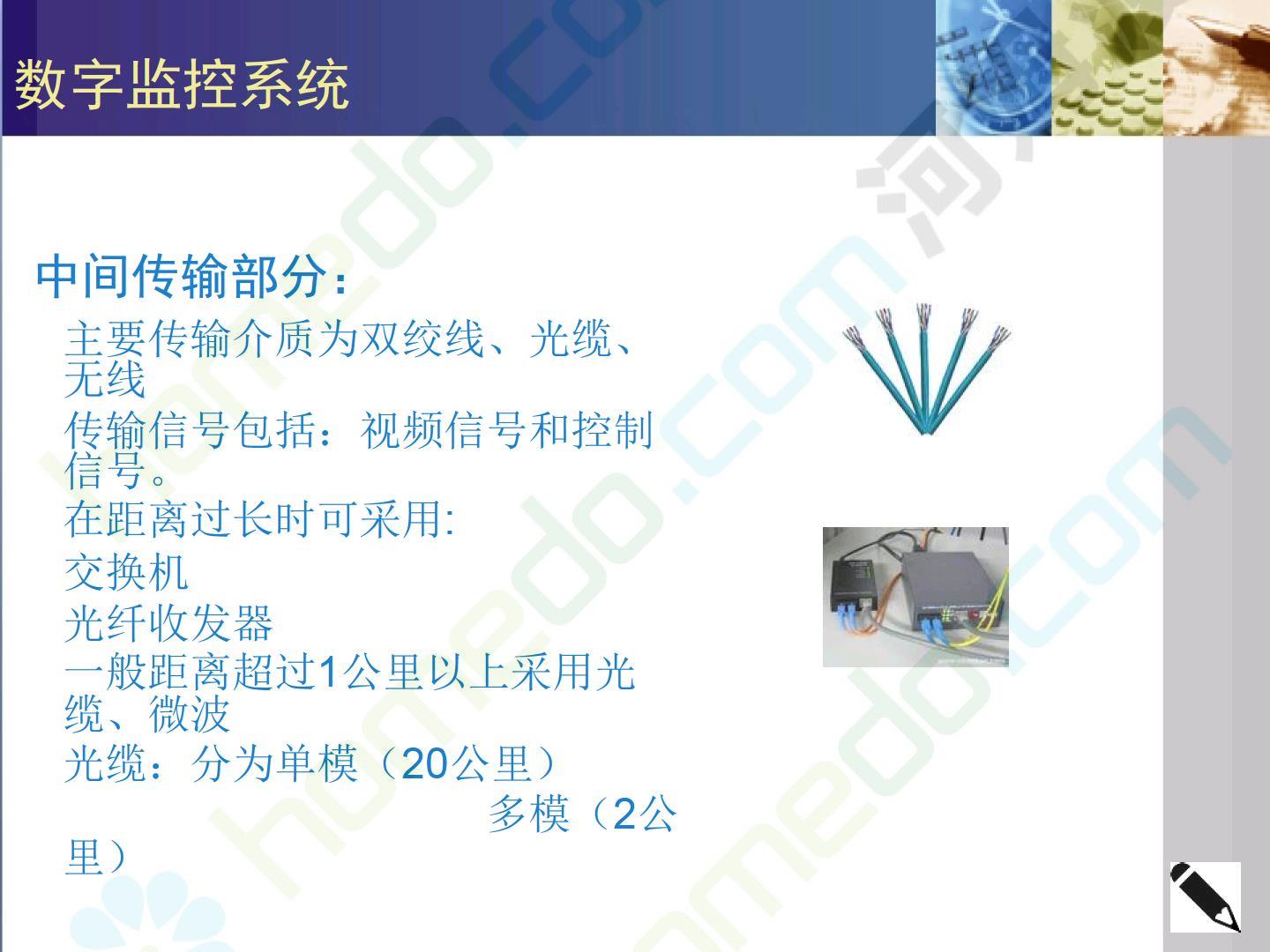 数字监控系统

中间传输部分：

主要传输介质为双绞线、光缆、无线

传输信号包括：视频信号和控制信号。

在距离过长时可采用:

交换机

光纤收发器

一般距离超过1公里以上采用光缆、微波

光缆：分为单模（20公里）
多模（2公里）